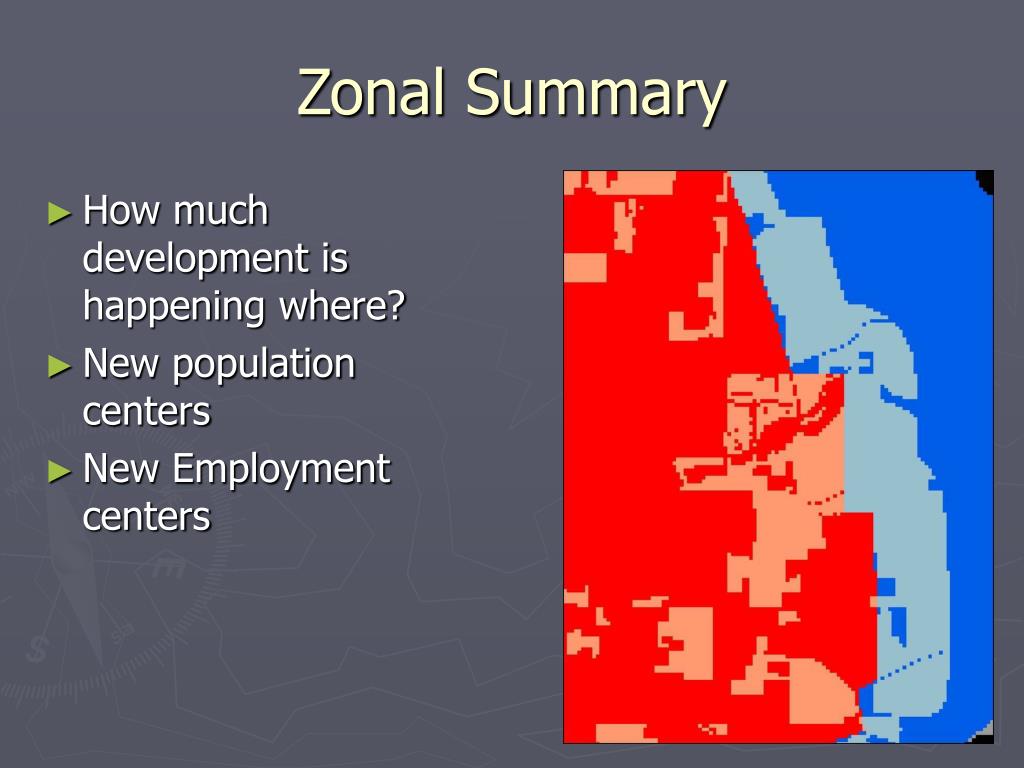 Zonal Summary

► How much development is happening where?
► New population centers
► New Employment centers